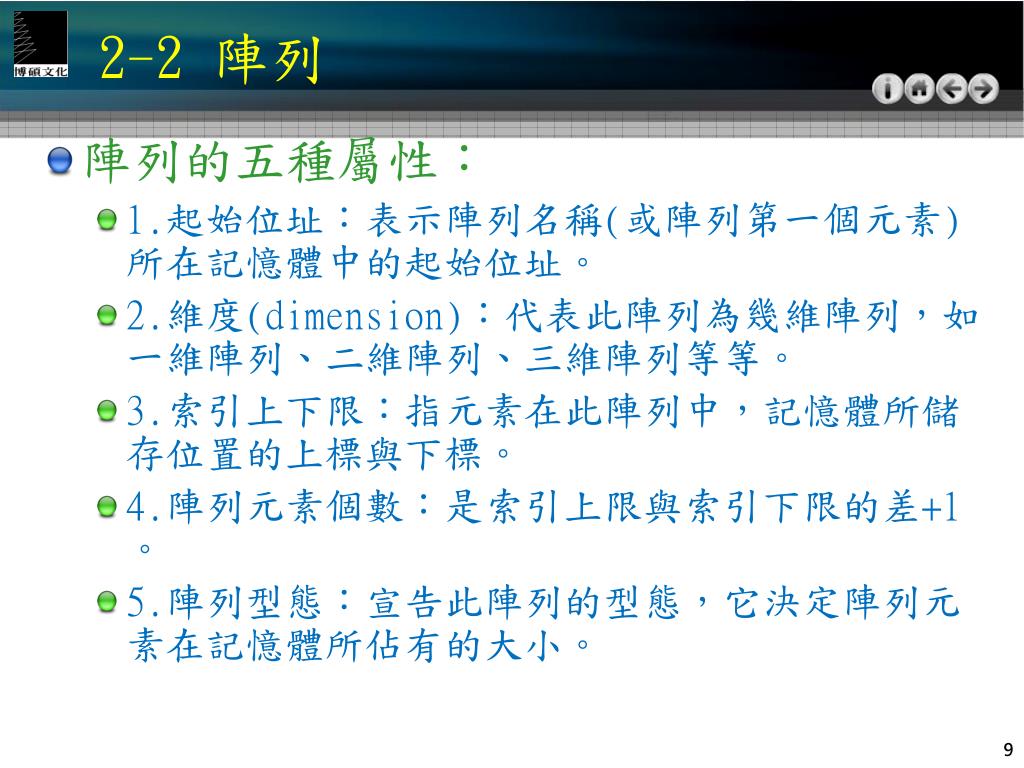 博碩文化

2-2 陣列

陣列的五種屬性：

1.起始位址：表示陣列名稱(或陣列第一個元素)所在記憶體中的起始位址。

2.維度(dimension)：代表此陣列為幾維陣列，如一維陣列、二維陣列、三維陣列等等。

3.索引上下限：指元素在此陣列中，記憶體所儲存位置的上標與下標。

4.陣列元素個數：是索引上限與索引下限的差+1。

5.陣列型態：宣告此陣列的型態，它決定陣列元素在記憶體所佔有的大小。

9